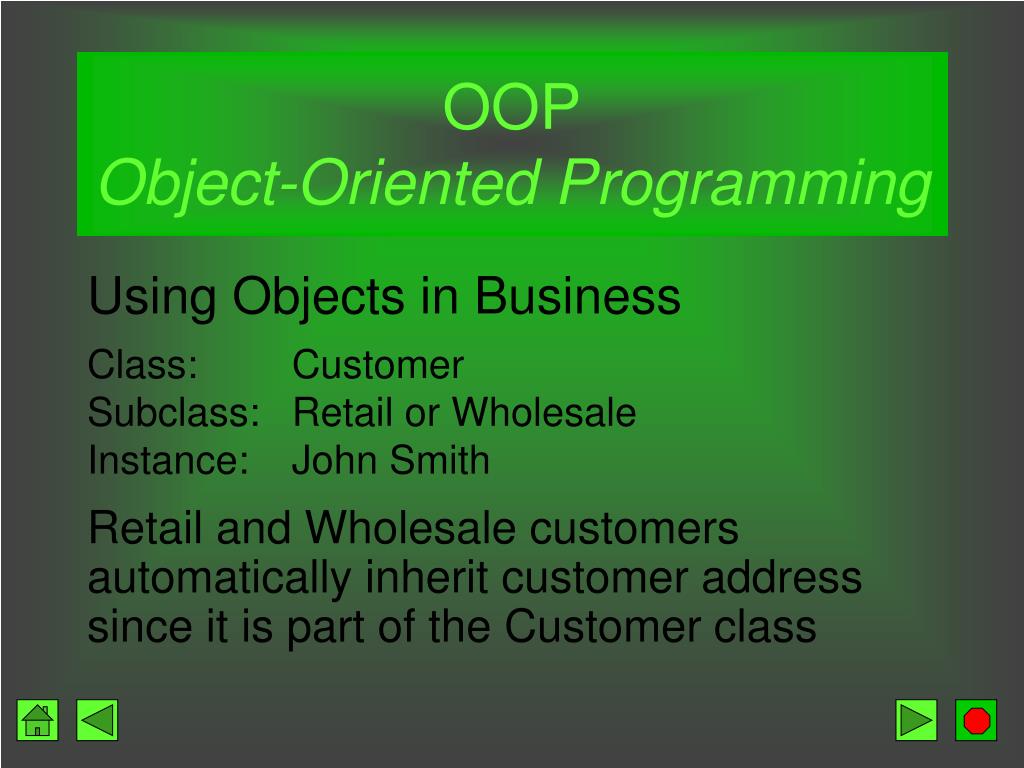 OOP
Object-Oriented Programming

Using Objects in Business

Class: Customer
Subclass: Retail or Wholesale
Instance: John Smith

Retail and Wholesale customers automatically inherit customer address since it is part of the Customer class